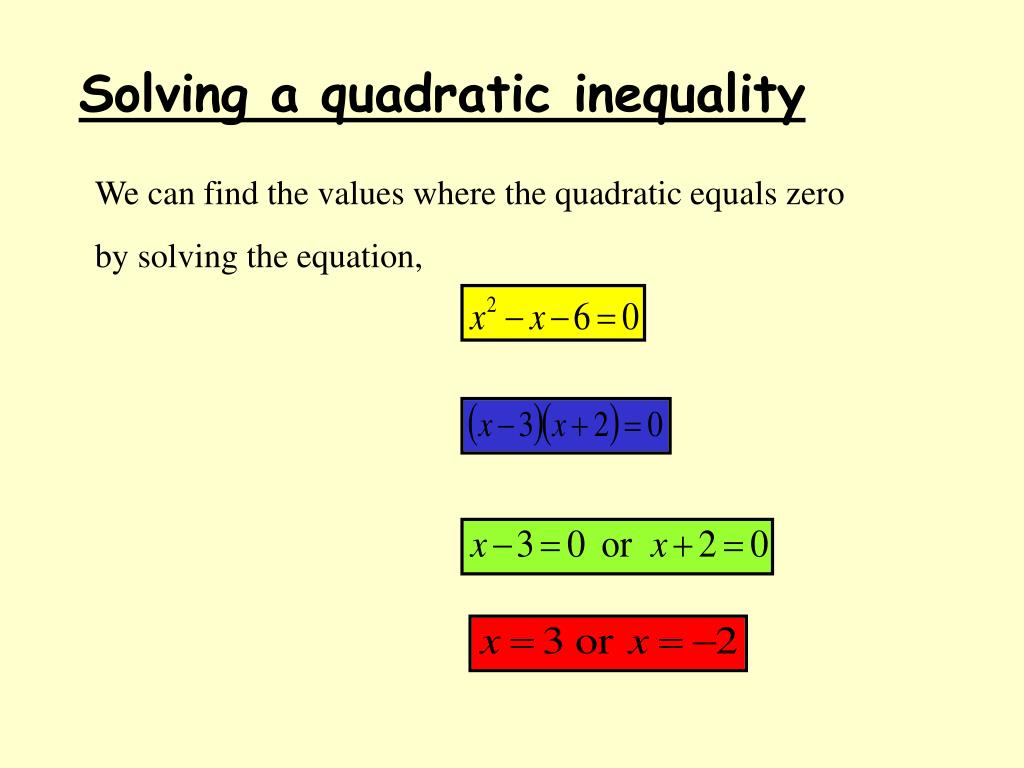 Solving a quadratic inequality

We can find the values where the quadratic equals zero by solving the equation,

$x^2 - x - 6 = 0$

$(x-3)(x+2) = 0$

$x - 3 = 0$ or $x + 2 = 0$

$x = 3$ or $x = -2$